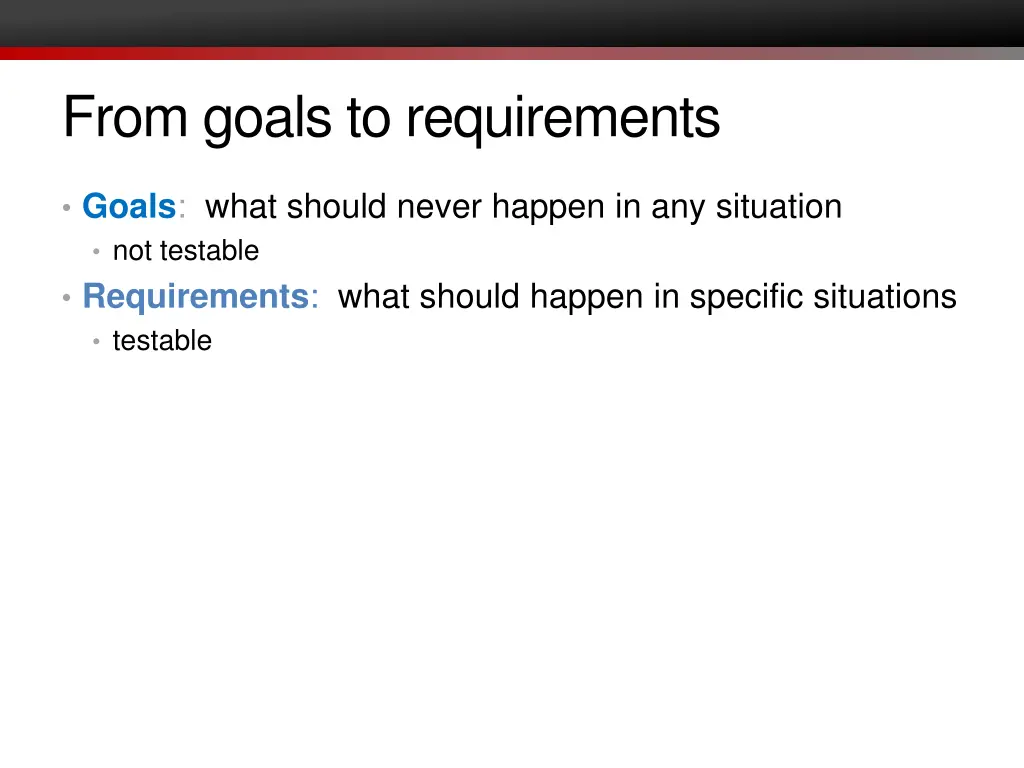 From goals to requirements

• Goals: what should never happen in any situation
  • not testable
• Requirements: what should happen in specific situations
  • testable